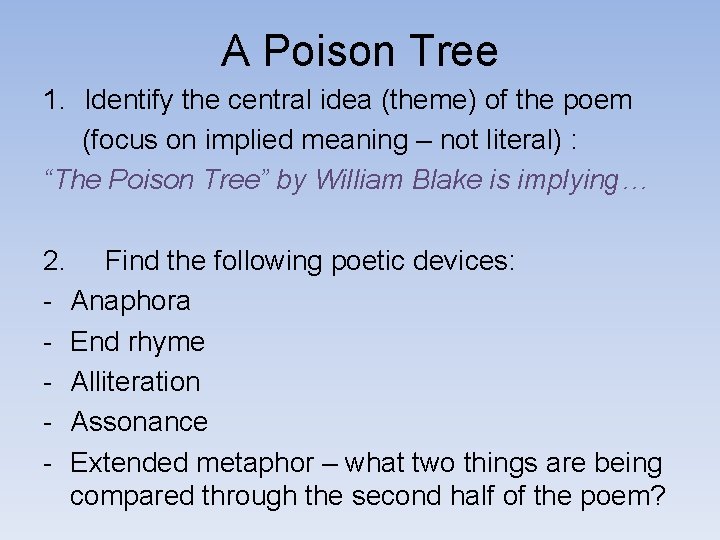 A Poison Tree

1. Identify the central idea (theme) of the poem (focus on implied meaning – not literal) :

“The Poison Tree” by William Blake is implying…

2. Find the following poetic devices:

- Anaphora
- End rhyme
- Alliteration
- Assonance
- Extended metaphor – what two things are being compared through the second half of the poem?